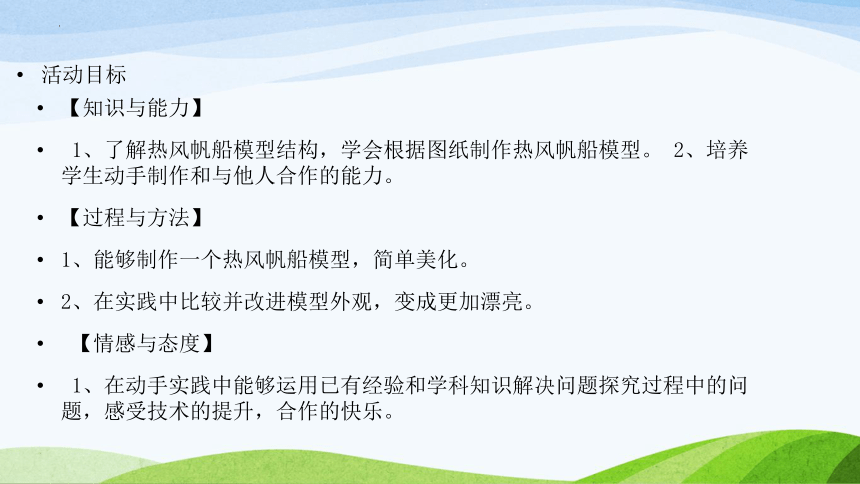 • 活动目标

• 【知识与能力】

• 1、了解热风帆船模型结构，学会根据图纸制作热风帆船模型。 2、培养学生动手制作和与他人合作的能力。

• 【过程与方法】

• 1、能够制作一个热风帆船模型，简单美化。

• 2、在实践中比较并改进模型外观，变成更加漂亮。

• 【情感与态度】

• 1、在动手实践中能够运用已有经验和学科知识解决问题探究过程中的问题，感受技术的提升，合作的快乐。